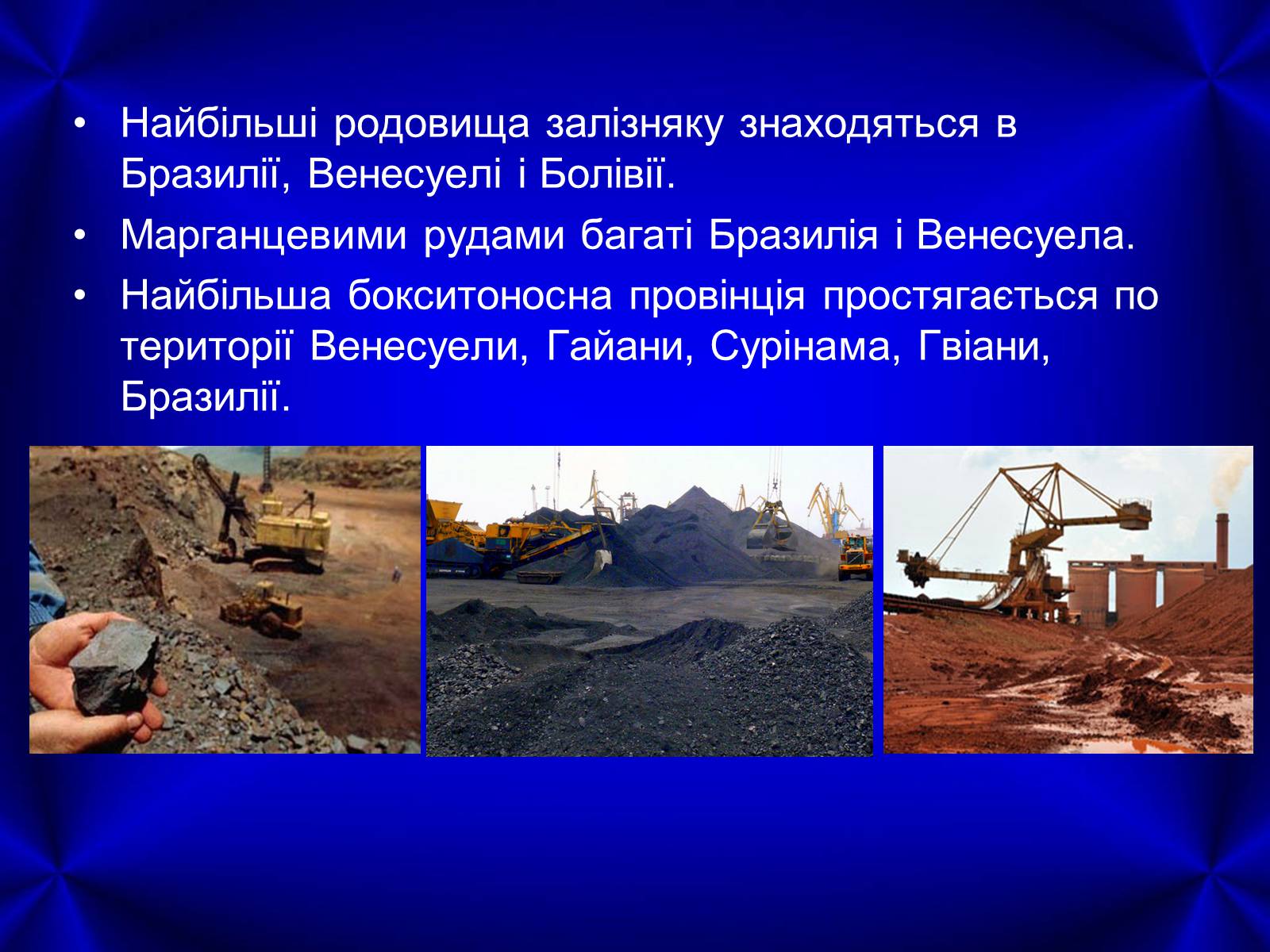 • Найбільші родовища залізняку знаходяться в Бразилії, Венесуелі і Болівії.
• Марганцевими рудами багаті Бразилія і Венесуела.
• Найбільша бокситоносна провінція простягається по території Венесуели, Гайани, Сурінама, Гвіани, Бразилії.